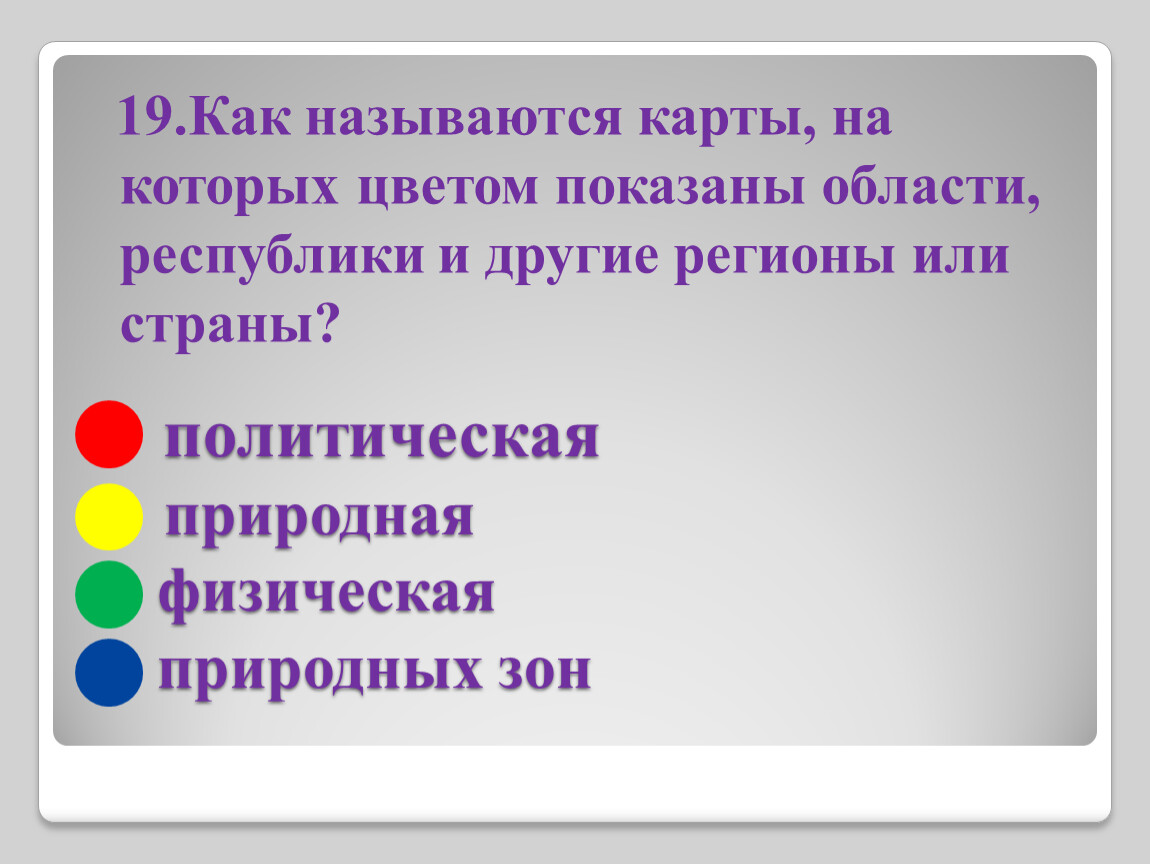 19.Как называются карты, на которых цветом показаны области, республики и другие регионы или страны?

политическая
природная
физическая
природных зон